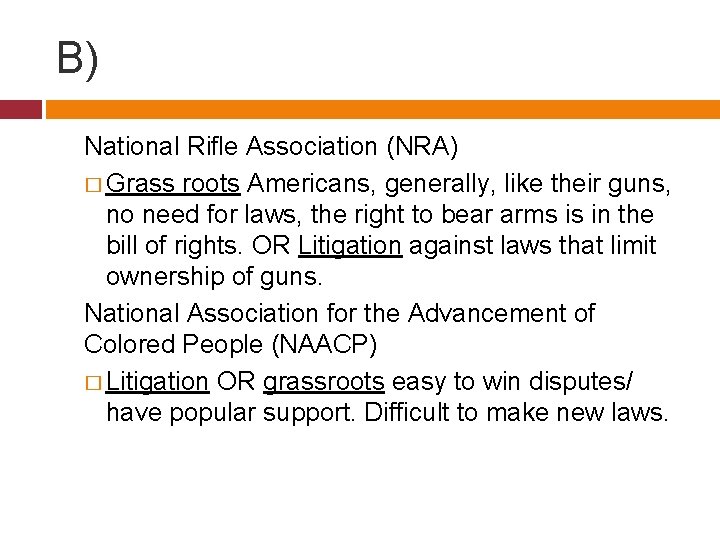 B)

National Rifle Association (NRA)

□ Grass roots Americans, generally, like their guns, no need for laws, the right to bear arms is in the bill of rights. OR Litigation against laws that limit ownership of guns.

National Association for the Advancement of Colored People (NAACP)

□ Litigation OR grassroots easy to win disputes/ have popular support. Difficult to make new laws.